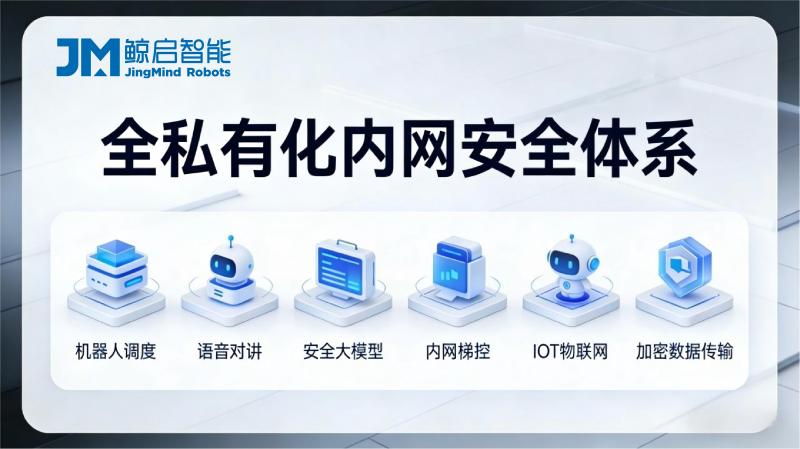 JM 鲸启智能
JingMind Robots

全私有化内网安全体系

机器人调度

语音对讲

安全大模型

内网梯控

IOT物联网

加密数据传输